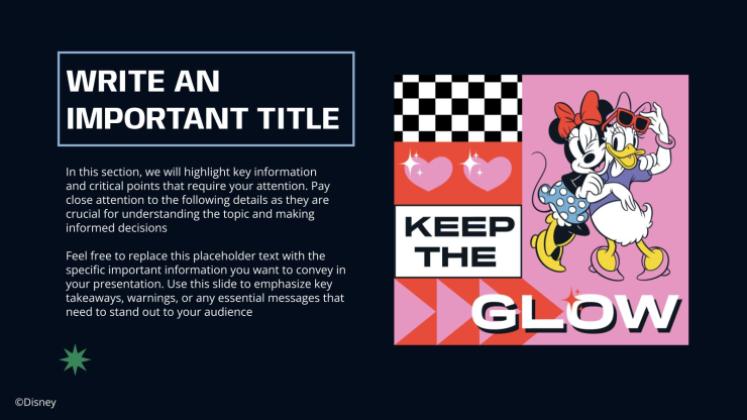 WRITE AN IMPORTANT TITLE

In this section, we will highlight key information and critical points that require your attention. Pay close attention to the following details as they are crucial for understanding the topic and making informed decisions

Feel free to replace this placeholder text with the specific important information you want to convey in your presentation. Use this slide to emphasize key takeaways, warnings, or any essential messages that need to stand out to your audience

KEEP THE GLOW

©Disney